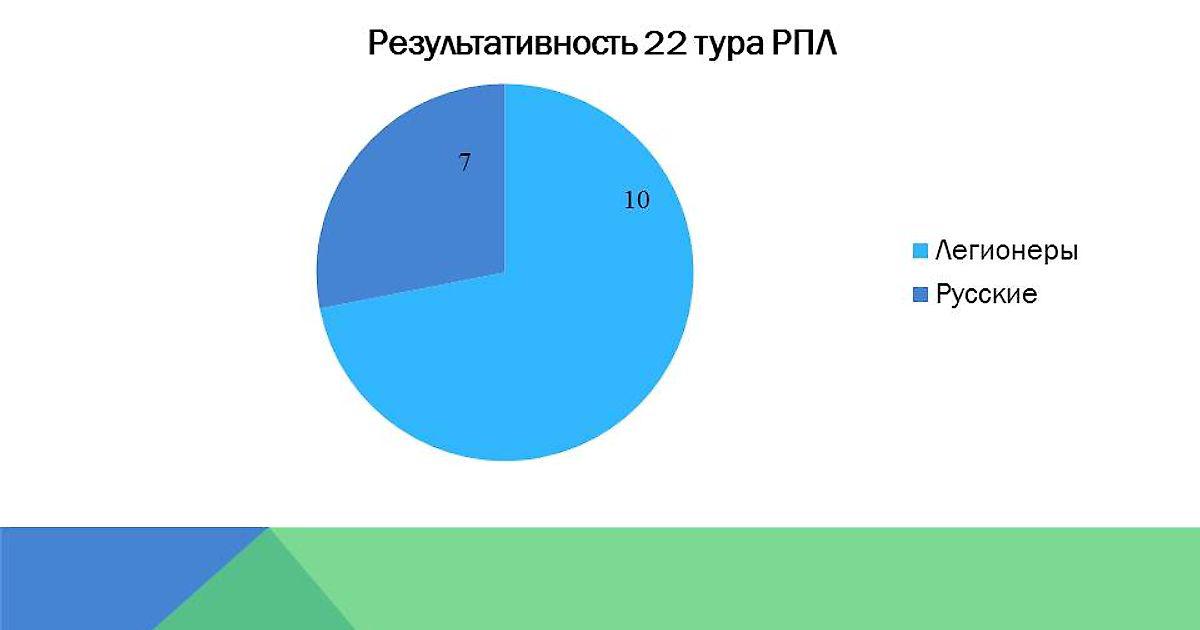 Результативность 22 тура РПЛ

7

10

Легионеры
Русские